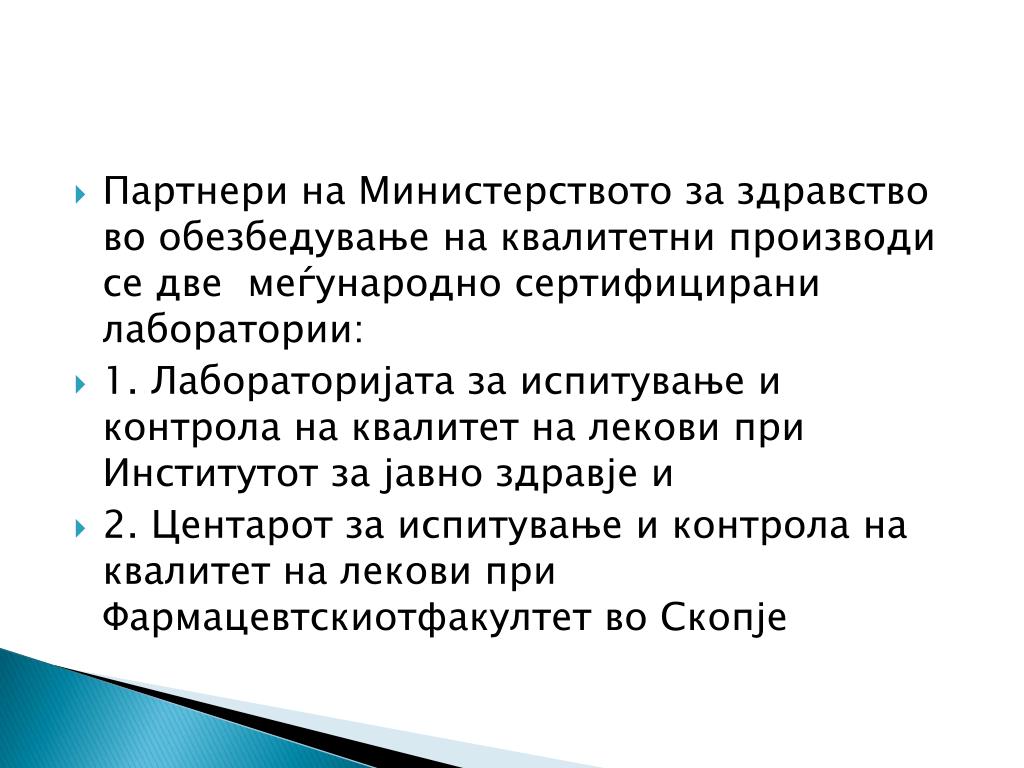 Партнери на Министерството за здравство во обезбедување на квалитетни производи се две  меѓународно сертифицирани лаборатории:

1. Лабораторијата за испитување и контрола на квалитет на лекови при Институтот за јавно здравје и

2. Центарот за испитување и контрола на квалитет на лекови при Фармацевтскиотфакултет во Скопје